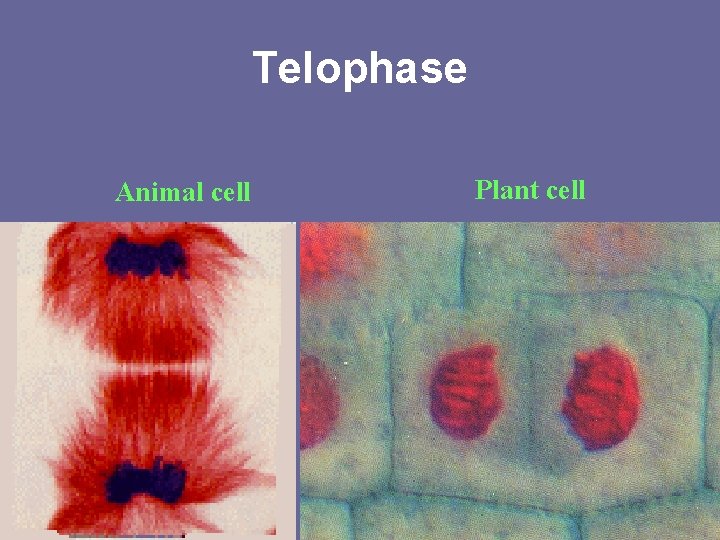 Telophase

Animal cell

Plant cell